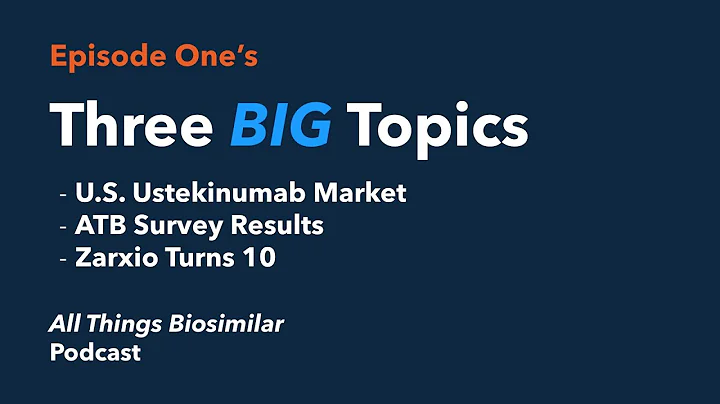 Episode One's

Three BIG Topics

- U.S. Ustekinumab Market
- ATB Survey Results
- Zarxio Turns 10

All Things Biosimilar
Podcast